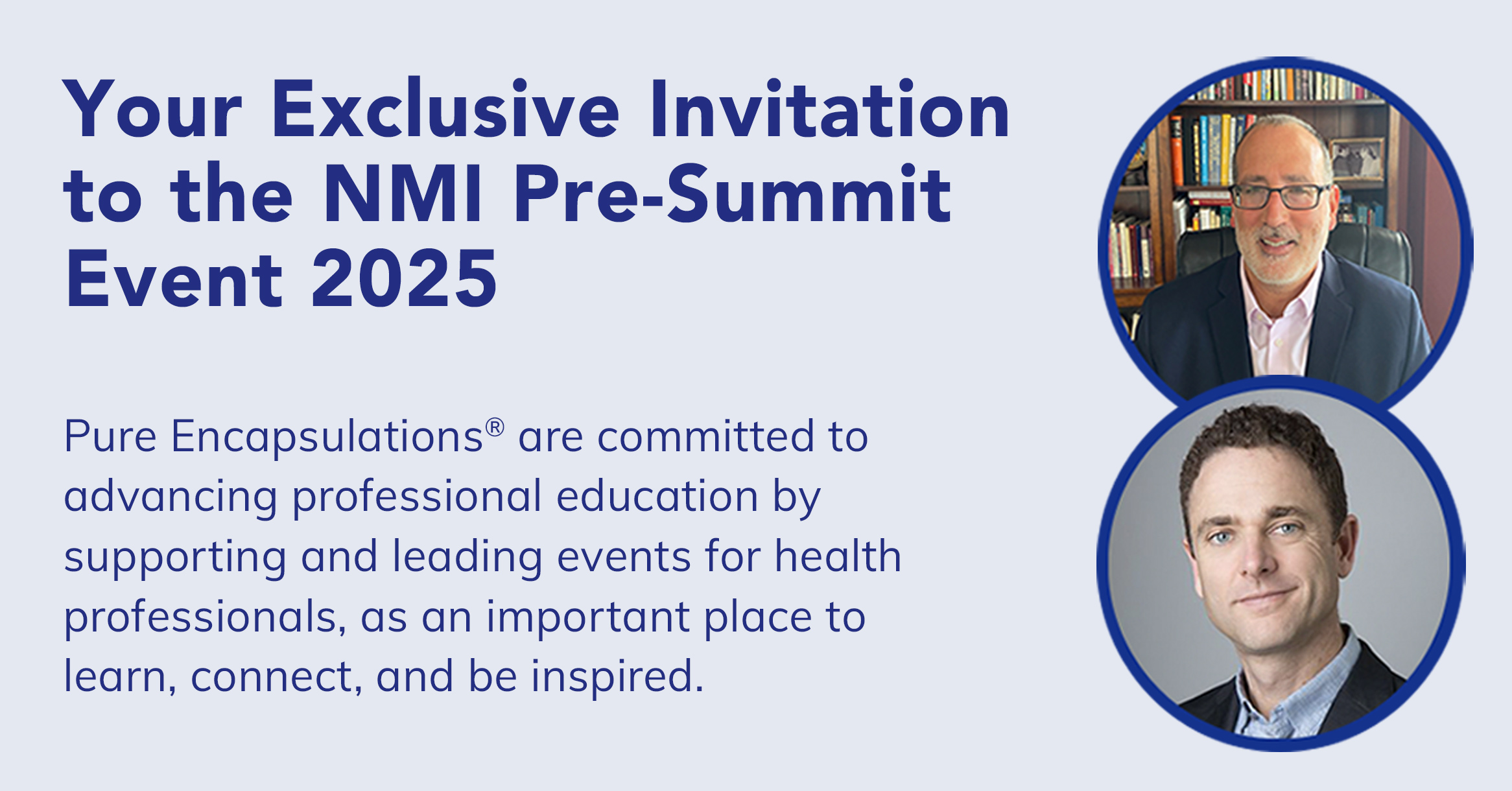 Your Exclusive Invitation to the NMI Pre-Summit Event 2025

Pure Encapsulations® are committed to advancing professional education by supporting and leading events for health professionals, as an important place to learn, connect, and be inspired.